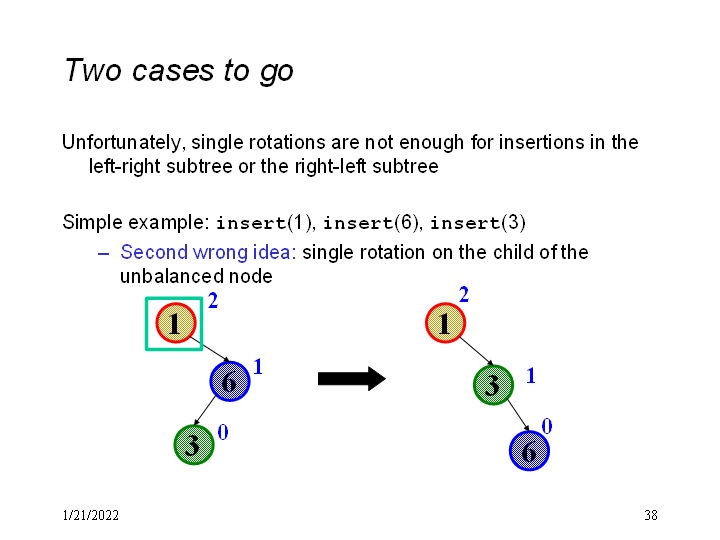 Two cases to go

Unfortunately, single rotations are not enough for insertions in the left-right subtree or the right-left subtree

Simple example: insert(1), insert(6), insert(3)

– Second wrong idea: single rotation on the child of the unbalanced node

1 2
6 1
3 0

1 2
3 1
6 0

1/21/2022

38